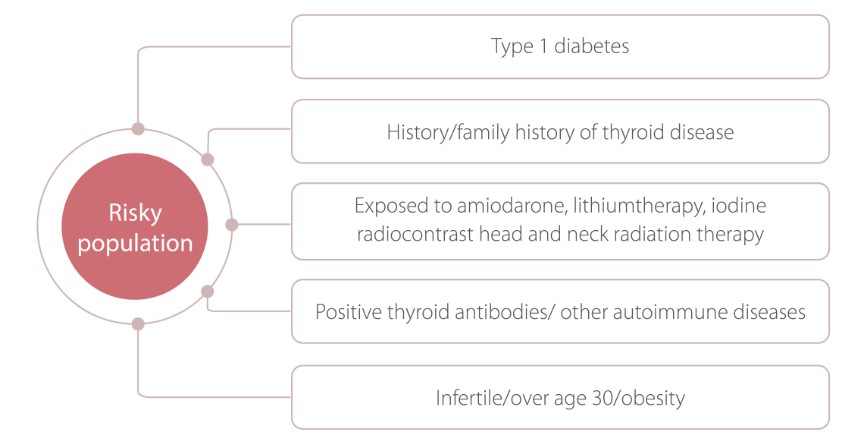 Risky population

Type 1 diabetes

History/family history of thyroid disease

Exposed to amiodarone, lithiumtherapy, iodine radiocontrast head and neck radiation therapy

Positive thyroid antibodies/ other autoimmune diseases

Infertile/over age 30/obesity